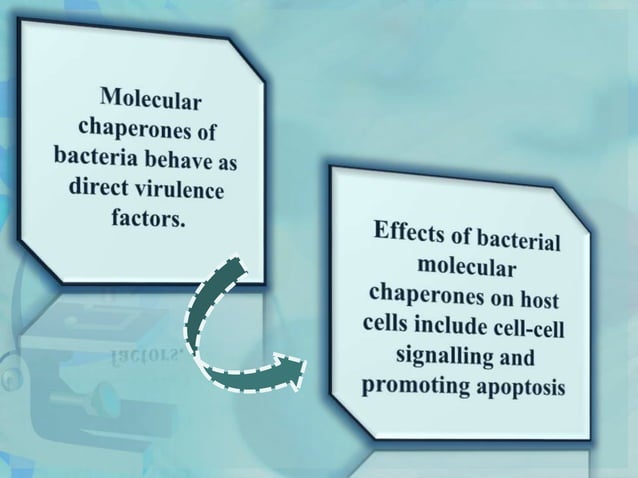 Molecular chaperones of bacteria behave as direct virulence factors.

Effects of bacterial molecular chaperones on host cells include cell-cell signalling and promoting apoptosis